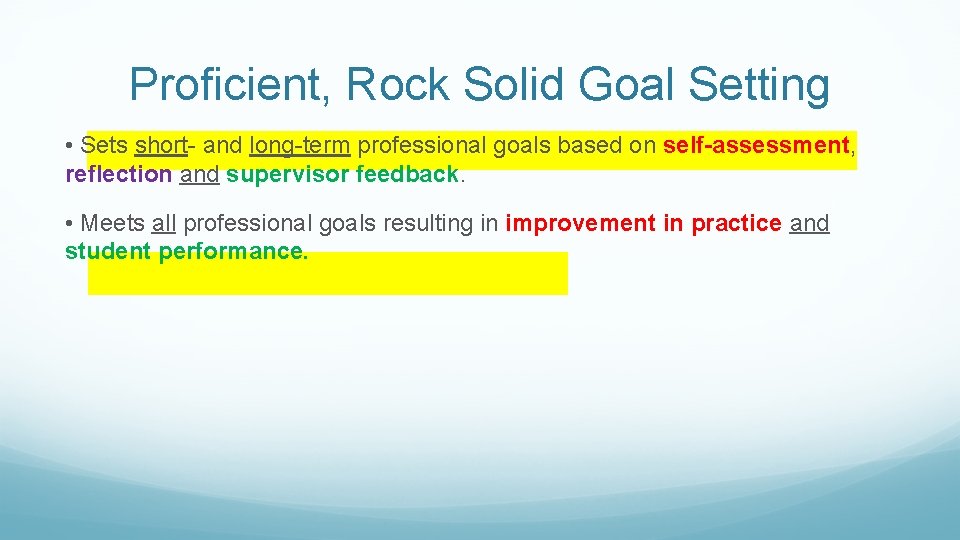 Proficient, Rock Solid Goal Setting

• Sets short- and long-term professional goals based on self-assessment, reflection and supervisor feedback.

• Meets all professional goals resulting in improvement in practice and student performance.